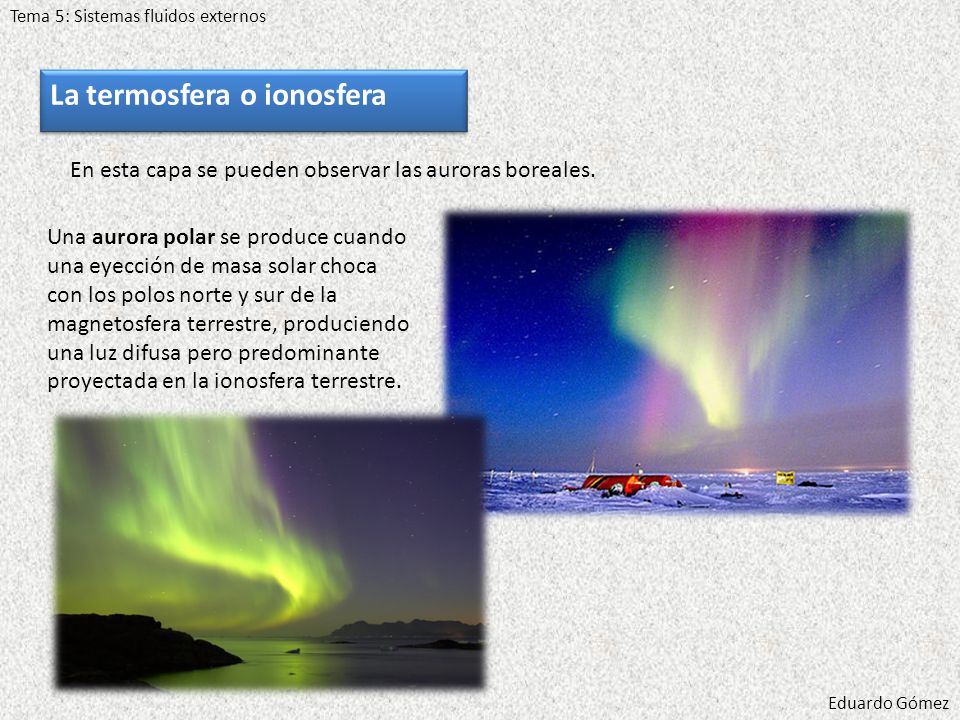 Tema 5: Sistemas fluidos externos

La termosfera o ionosfera

En esta capa se pueden observar las auroras boreales.

Una aurora polar se produce cuando una eyección de masa solar choca con los polos norte y sur de la magnetosfera terrestre, produciendo una luz difusa pero predominante proyectada en la ionosfera terrestre.

Eduardo Gómez